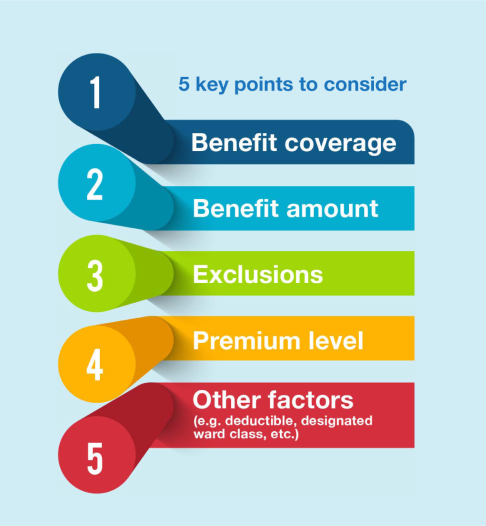 5 key points to consider

1 Benefit coverage

2 Benefit amount

3 Exclusions

4 Premium level

5 Other factors (e.g. deductible, designated ward class, etc.)